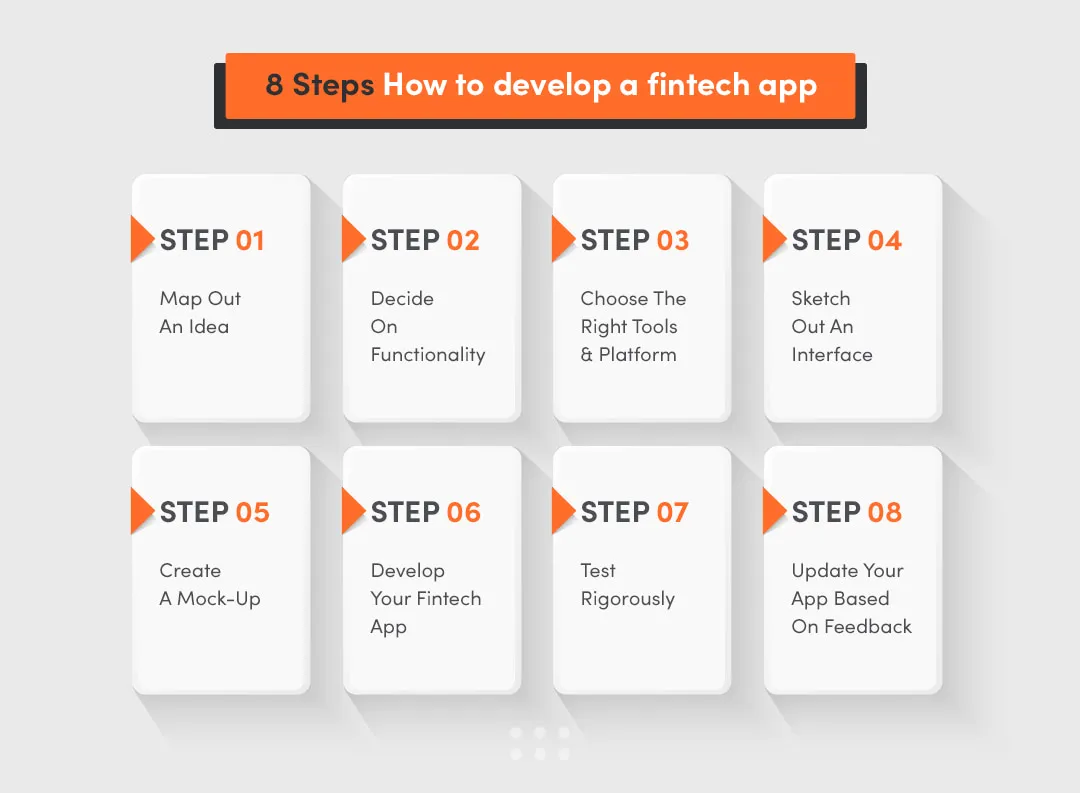 8 Steps How to develop a fintech app

STEP 01

Map Out An Idea

STEP 02

Decide On Functionality

STEP 03

Choose The Right Tools & Platform

STEP 04

Sketch Out An Interface

STEP 05

Create A Mock-Up

STEP 06

Develop Your Fintech App

STEP 07

Test Rigorously

STEP 08

Update Your App Based On Feedback